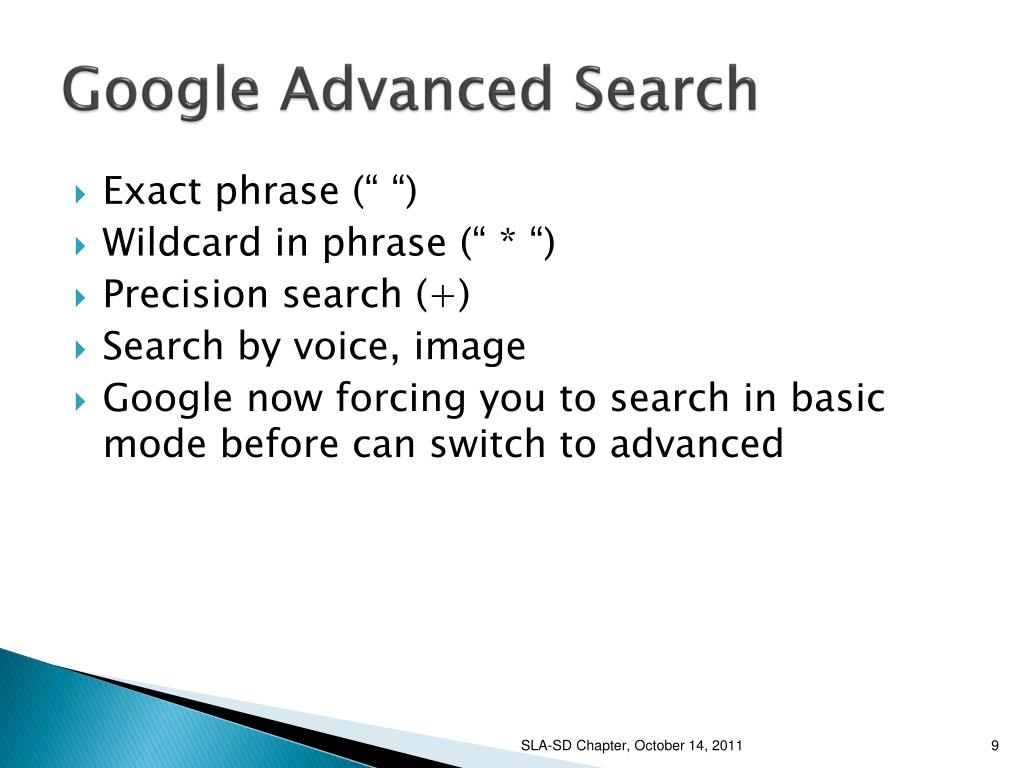 Google Advanced Search

Exact phrase (“ “)
Wildcard in phrase (“ * “)
Precision search (+)
Search by voice, image
Google now forcing you to search in basic mode before can switch to advanced

SLA-SD Chapter, October 14, 2011

9